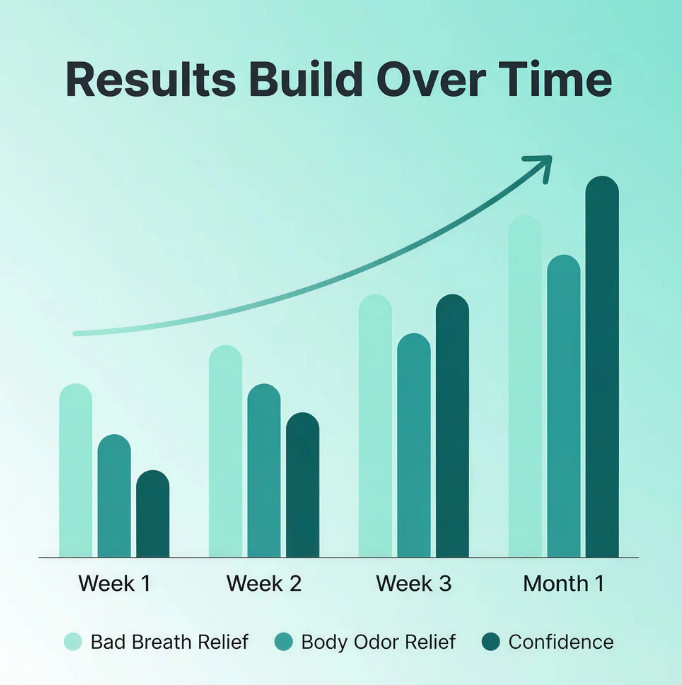 Results Build Over Time

Week 1
Week 2
Week 3
Month 1

Bad Breath Relief
Body Odor Relief
Confidence